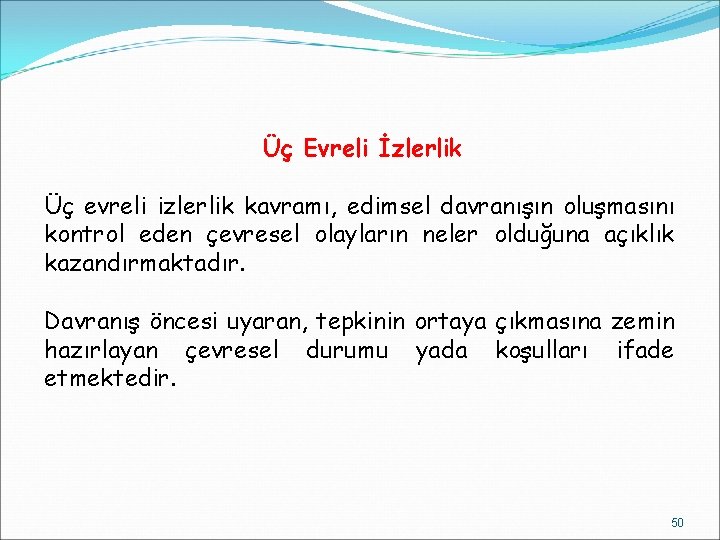 Üç Evreli İzlerlik

Üç evreli izlerlik kavramı, edimsel davranışın oluşmasını kontrol eden çevresel olayların neler olduğuna açıklık kazandırmaktadır.

Davranış öncesi uyaran, tepkinin ortaya çıkmasına zemin hazırlayan çevresel durumu yada koşulları ifade etmektedir.

50